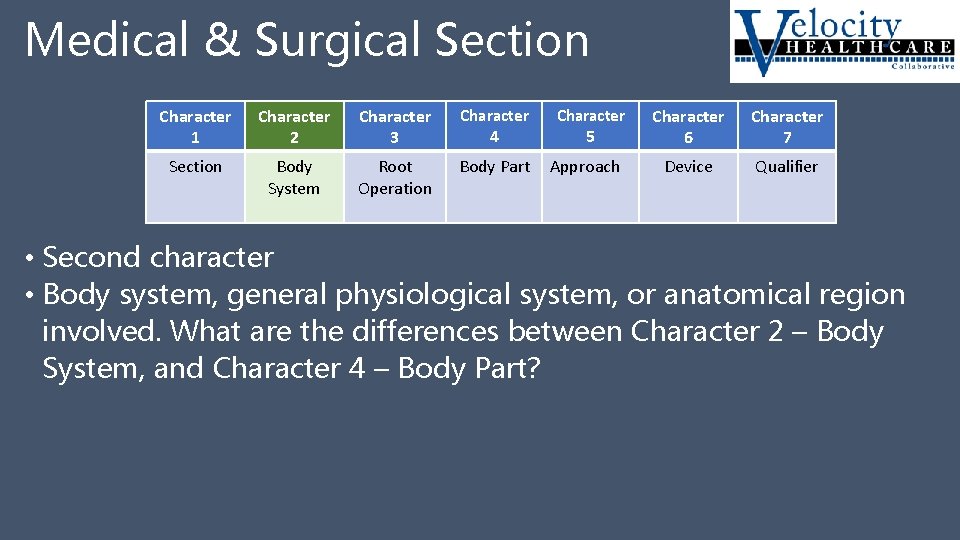 Medical & Surgical Section

Velocity HEALTHCARE Collaborative

| Character 1 | Character 2 | Character 3 | Character 4 | Character 5 | Character 6 | Character 7 |
|---|---|---|---|---|---|---|
| Section | Body System | Root Operation | Body Part | Approach | Device | Qualifier |

• Second character
• Body system, general physiological system, or anatomical region involved. What are the differences between Character 2 – Body System, and Character 4 – Body Part?